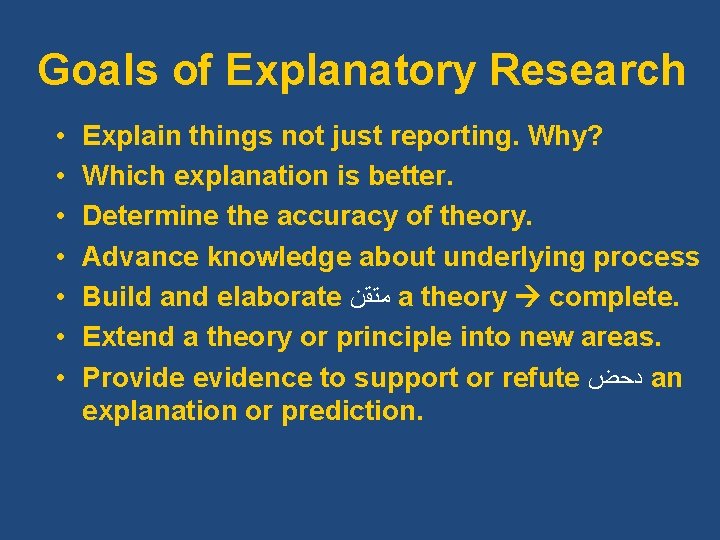 Goals of Explanatory Research

• Explain things not just reporting. Why?
• Which explanation is better.
• Determine the accuracy of theory.
• Advance knowledge about underlying process
• Build and elaborate متقن a theory → complete.
• Extend a theory or principle into new areas.
• Provide evidence to support or refute دحض an explanation or prediction.